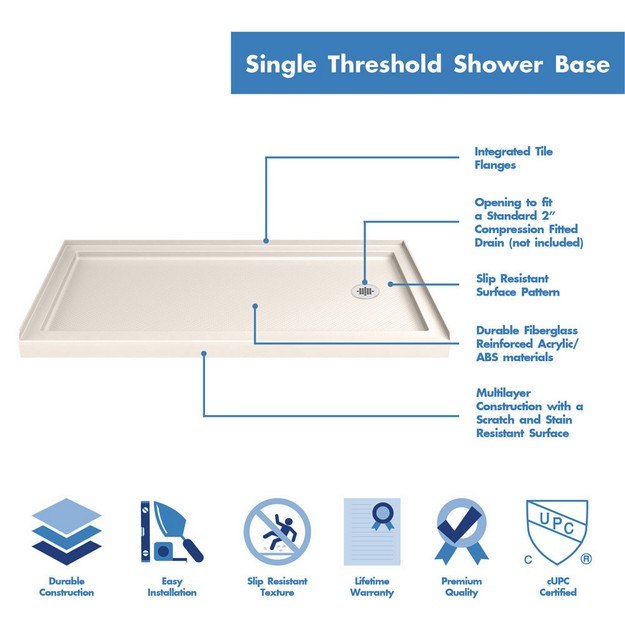 Single Threshold Shower Base

Integrated Tile Flanges

Opening to fit a Standard 2" Compression Fitted Drain (not included)

Slip Resistant Surface Pattern

Durable Fiberglass Reinforced Acrylic/ ABS materials

Multilayer Construction with a Scratch and Stain Resistant Surface

Durable Construction

Easy Installation

Slip Resistant Texture

Lifetime Warranty

Premium Quality

UPC
C ®
cUPC Certified